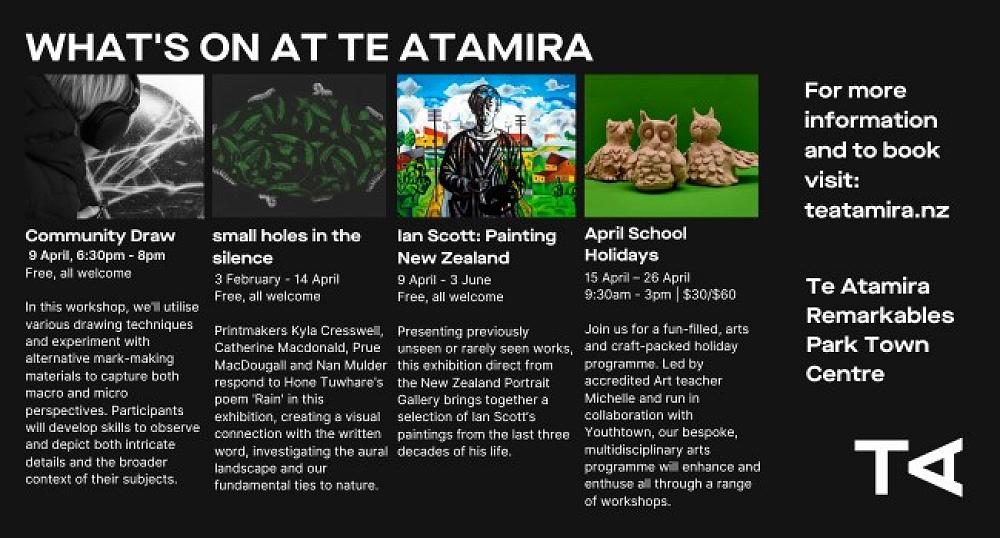 WHAT'S ON AT TE ATAMIRA

Community Draw
9 April, 6:30pm - 8pm
Free, all welcome

In this workshop, we'll utilise various drawing techniques and experiment with alternative mark-making materials to capture both macro and micro perspectives. Participants will develop skills to observe and depict both intricate details and the broader context of their subjects.

small holes in the silence
3 February - 14 April
Free, all welcome

Printmakers Kyla Cresswell, Catherine Macdonald, Prue MacDougall and Nan Mulder respond to Hone Tuwhare's poem 'Rain' in this exhibition, creating a visual connection with the written word, investigating the aural landscape and our fundamental ties to nature.

Ian Scott: Painting New Zealand
9 April - 3 June
Free, all welcome

Presenting previously unseen or rarely seen works, this exhibition direct from the New Zealand Portrait Gallery brings together a selection of Ian Scott's paintings from the last three decades of his life.

April School Holidays
15 April – 26 April
9:30am - 3pm | $30/$60

Join us for a fun-filled, arts and craft-packed holiday programme. Led by accredited Art teacher Michelle and run in collaboration with Youthtown, our bespoke, multidisciplinary arts programme will enhance and enthuse all through a range of workshops.

For more information and to book visit: teatamira.nz

Te Atamira Remarkables Park Town Centre

TA